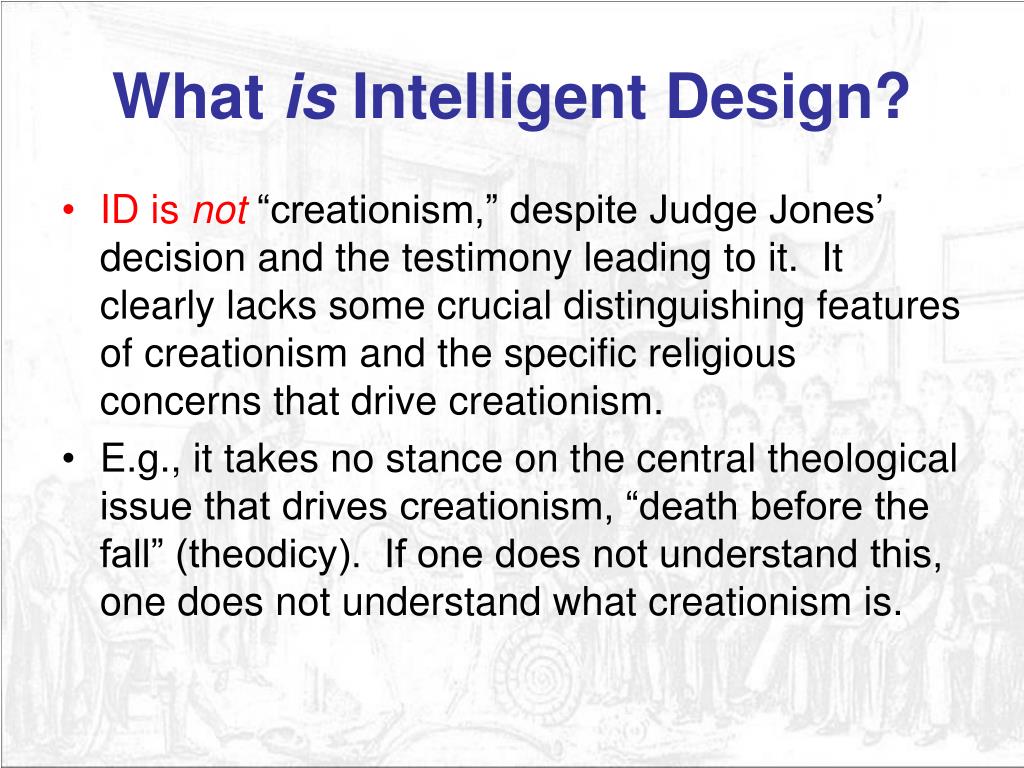 What is Intelligent Design?

• ID is not “creationism,” despite Judge Jones’ decision and the testimony leading to it. It clearly lacks some crucial distinguishing features of creationism and the specific religious concerns that drive creationism.

• E.g., it takes no stance on the central theological issue that drives creationism, “death before the fall” (theodicy). If one does not understand this, one does not understand what creationism is.